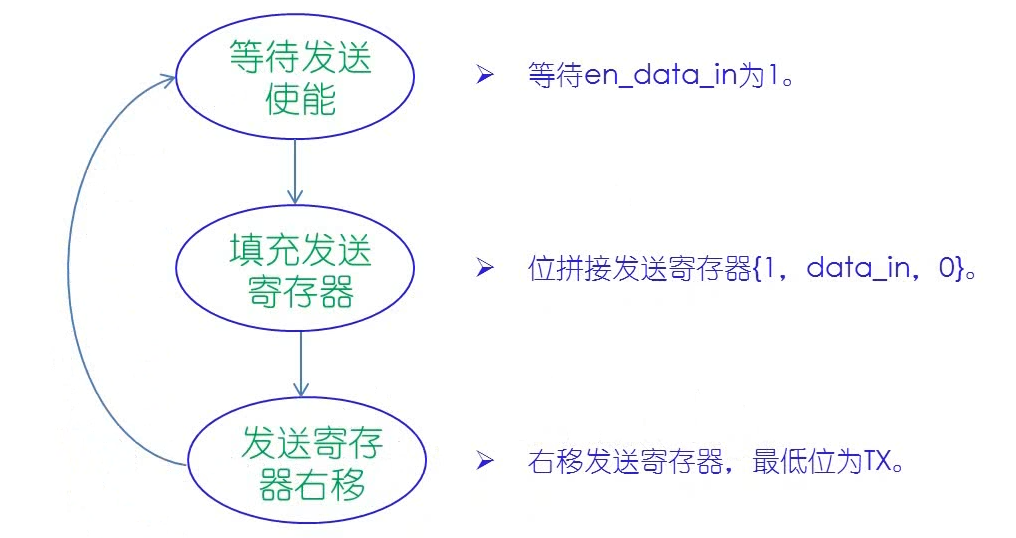 等待发送使能

填充发送寄存器

发送寄存器右移

➢ 等待en_data_in为1。

➢ 位拼接发送寄存器{1，data_in，0}。

➢ 右移发送寄存器，最低位为TX。